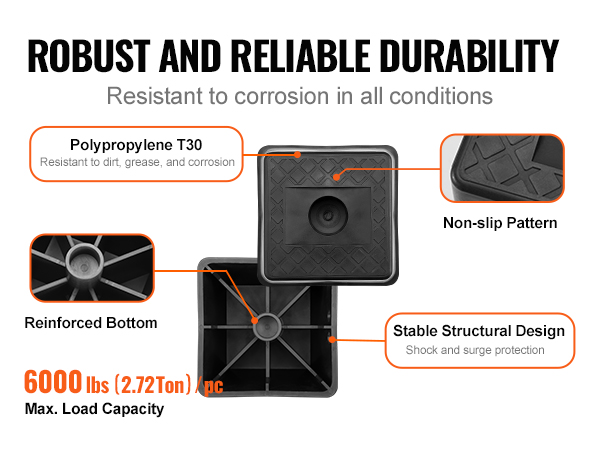 ROBUST AND RELIABLE DURABILITY
Resistant to corrosion in all conditions

Polypropylene T30
Resistant to dirt, grease, and corrosion

Non-slip Pattern

Reinforced Bottom

Stable Structural Design
Shock and surge protection

6000 lbs (2.72Ton) / pc
Max. Load Capacity